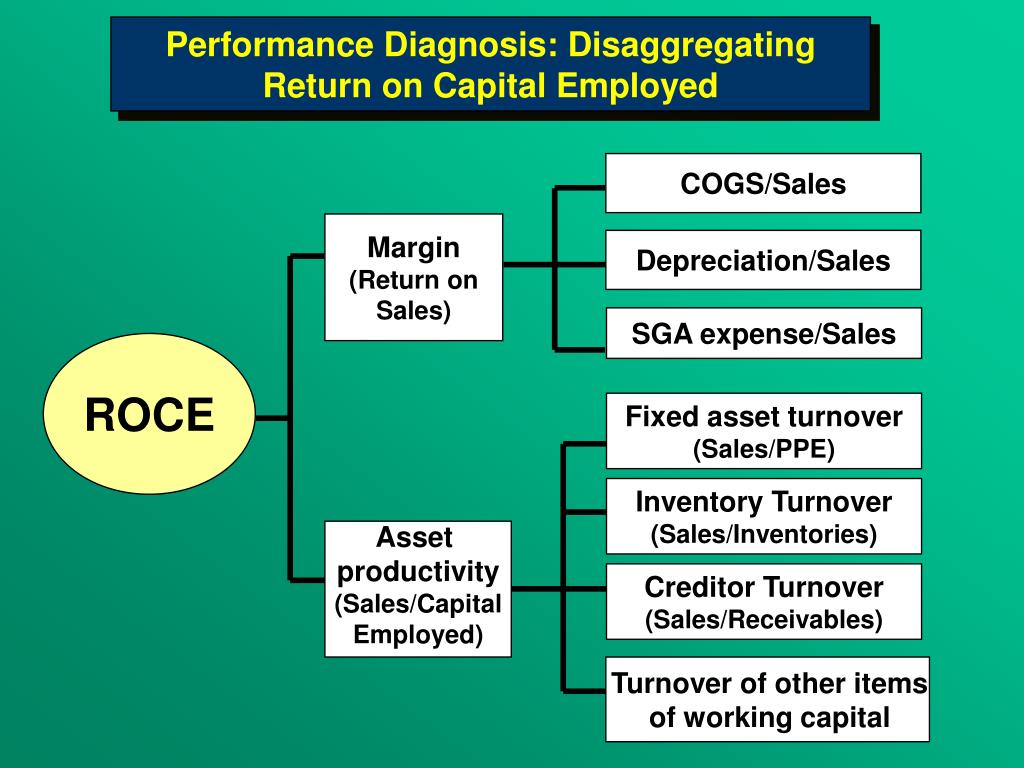 Performance Diagnosis: Disaggregating Return on Capital Employed

ROCE

Margin
(Return on Sales)

COGS/Sales

Depreciation/Sales

SGA expense/Sales

Asset productivity
(Sales/Capital Employed)

Fixed asset turnover
(Sales/PPE)

Inventory Turnover
(Sales/Inventories)

Creditor Turnover
(Sales/Receivables)

Turnover of other items of working capital